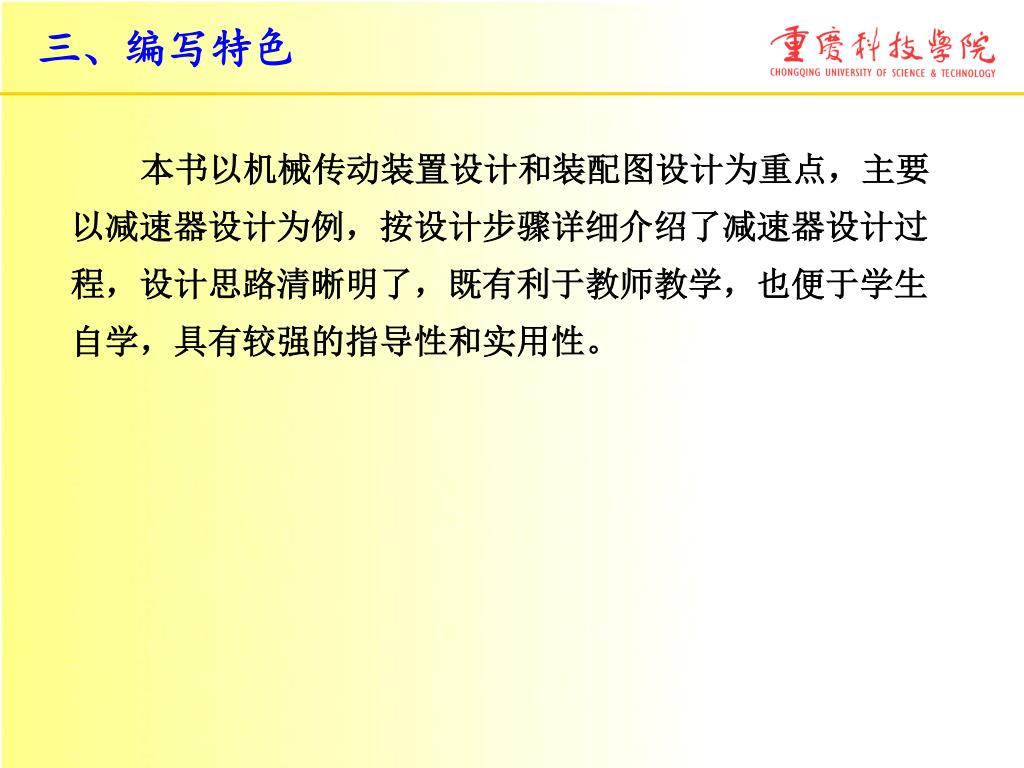 三、编写特色

重慶科技學院
CHONGQING UNIVERSITY OF SCIENCE & TECHNOLOGY

本书以机械传动装置设计和装配图设计为重点，主要以减速器设计为例，按设计步骤详细介绍了减速器设计过程，设计思路清晰明了，既有利于教师教学，也便于学生自学，具有较强的指导性和实用性。